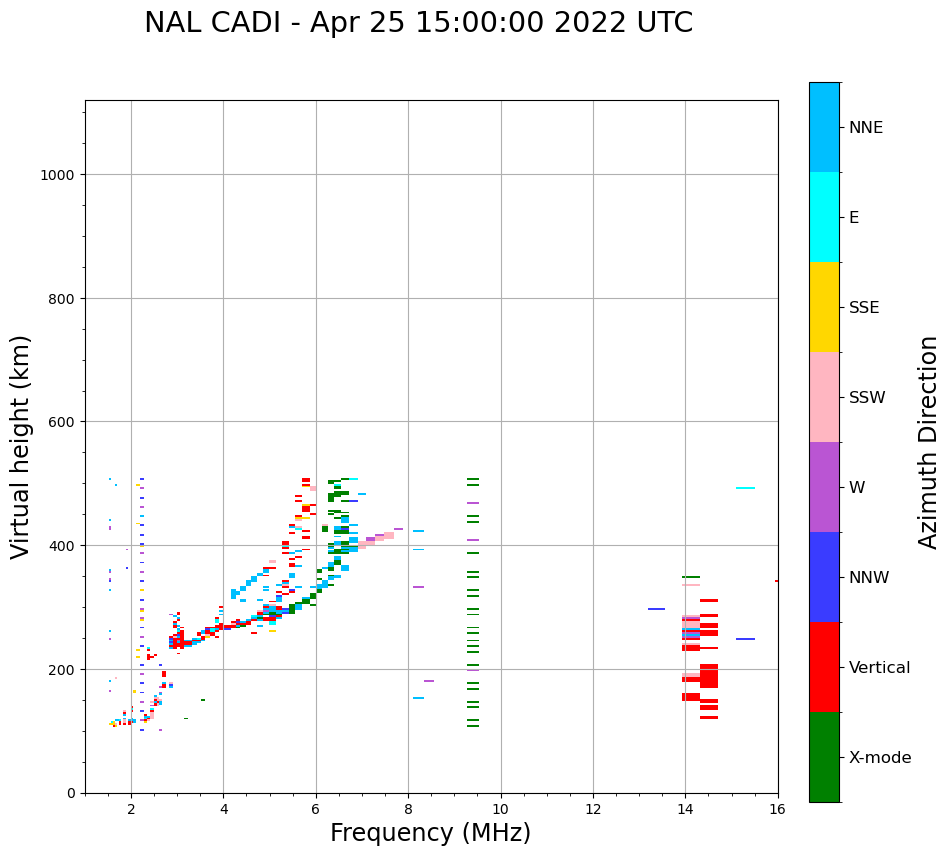 NAL CADI - Apr 25 15:00:00 2022 UTC

Virtual height (km)

1000
800
600
400
200
0

2 4 6 8 10 12 14 16

Frequency (MHz)

NNE
E
SSE
SSW
W
NNW
Vertical
X-mode

Azimuth Direction